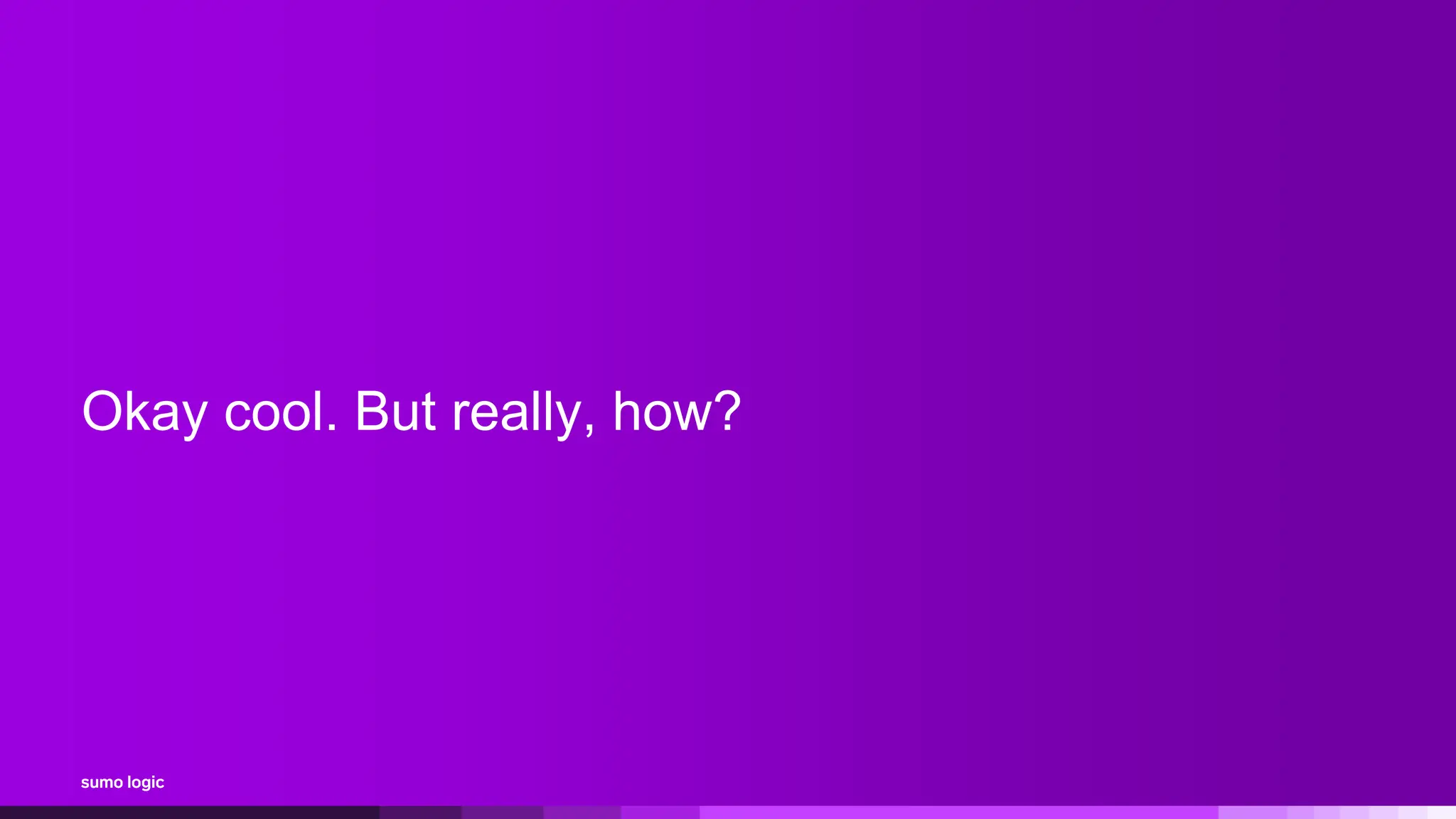 Okay cool. But really, how?

sumo logic